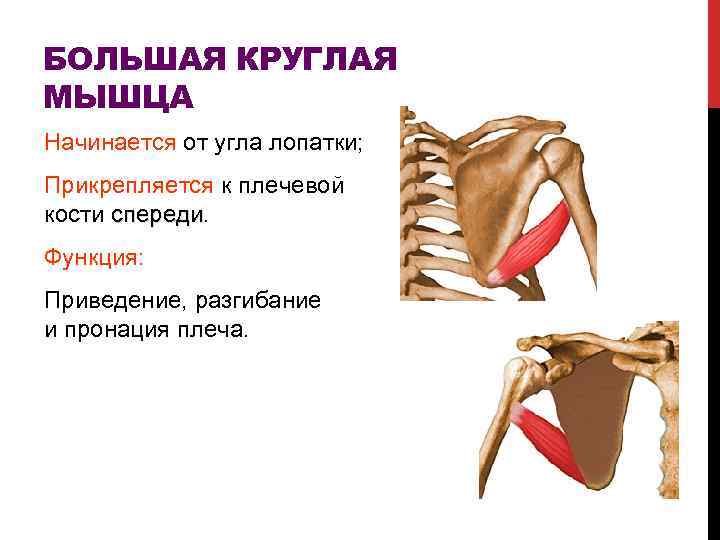 БОЛЬШАЯ КРУГЛАЯ МЫШЦА

Начинается от угла лопатки;

Прикрепляется к плечевой кости спереди.

Функция:

Приведение, разгибание и пронация плеча.